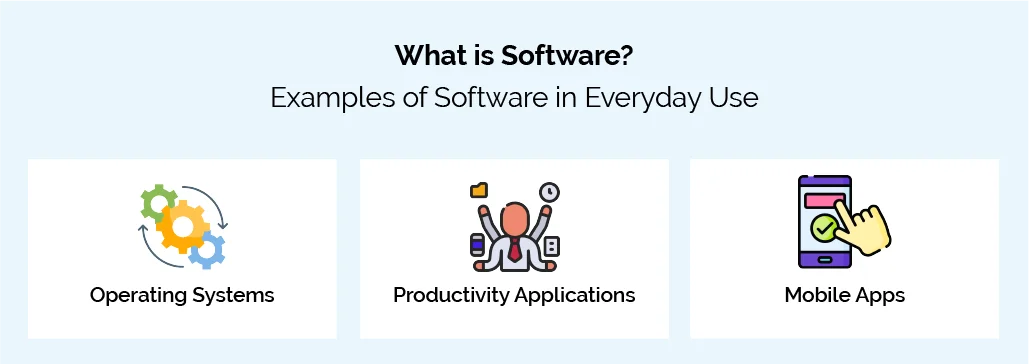 What is Software?
Examples of Software in Everyday Use

Operating Systems

Productivity Applications

Mobile Apps